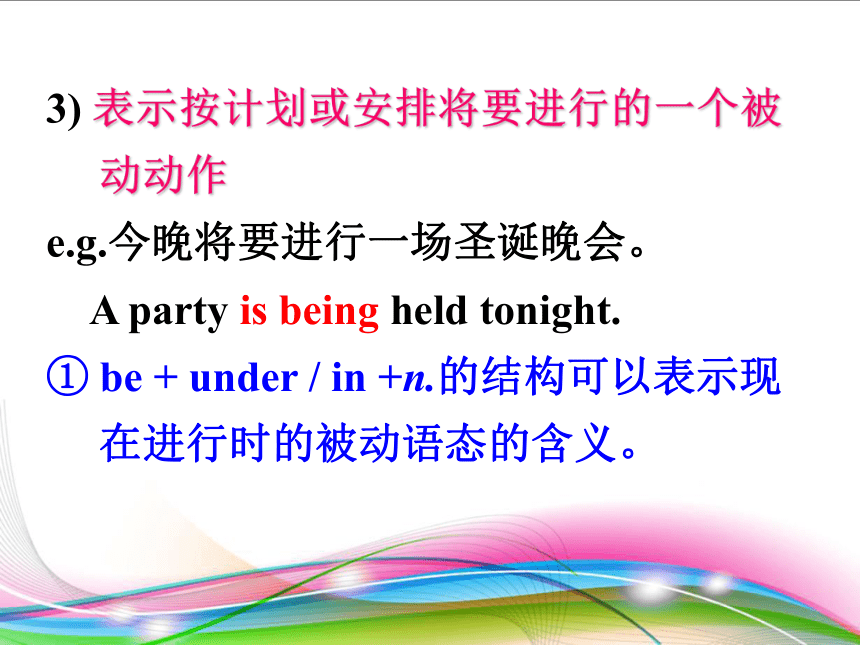 3) 表示按计划或安排将要进行的一个被动动作

e.g.今晚将要进行一场圣诞晚会。

A party is being held tonight.

① be + under / in +n.的结构可以表示现在进行时的被动语态的含义。